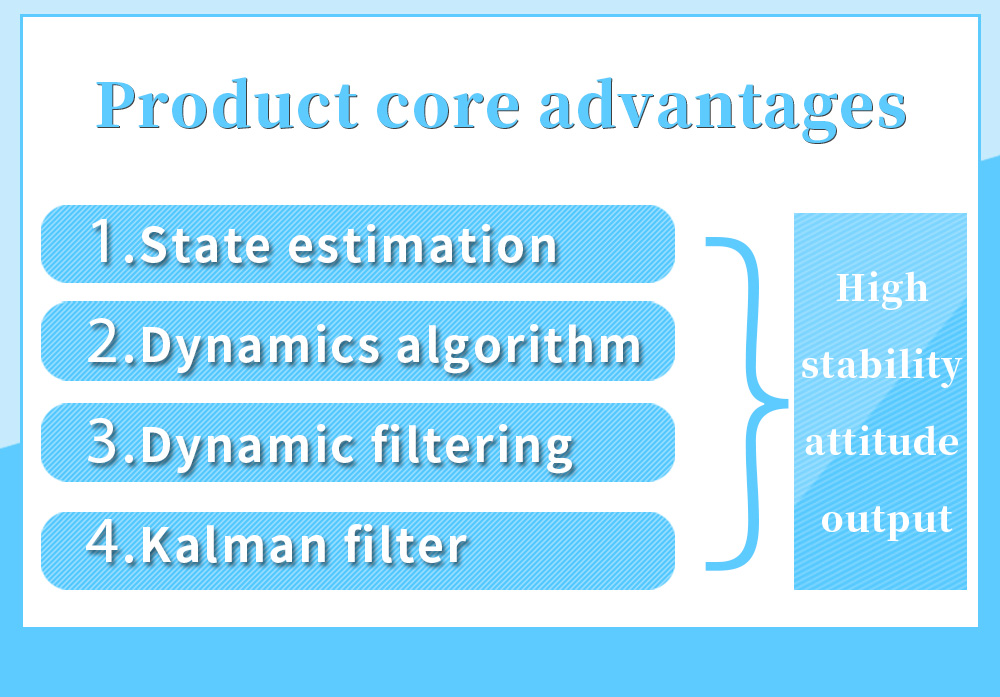 Product core advantages

1.State estimation

2.Dynamics algorithm

3.Dynamic filtering

4.Kalman filter

High stability attitude output